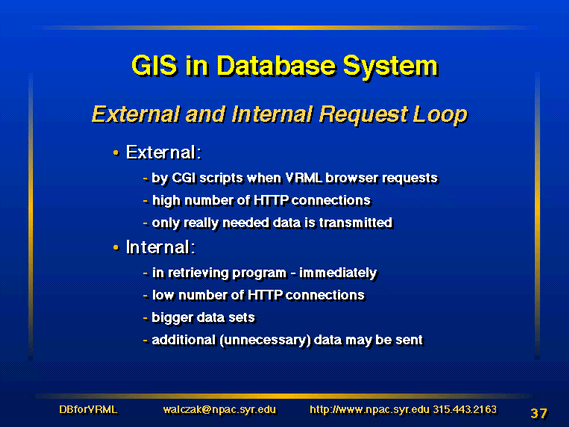 GIS in Database System

External and Internal Request Loop

• External:

- by CGI scripts when VRML browser requests

- high number of HTTP connections

- only really needed data is transmitted

• Internal:

- in retrieving program - immediately

- low number of HTTP connections

- bigger data sets

- additional (unnecessary) data may be sent

DBforVRML walczak@npac.syr.edu http://www.npac.syr.edu 315.443.2163 37